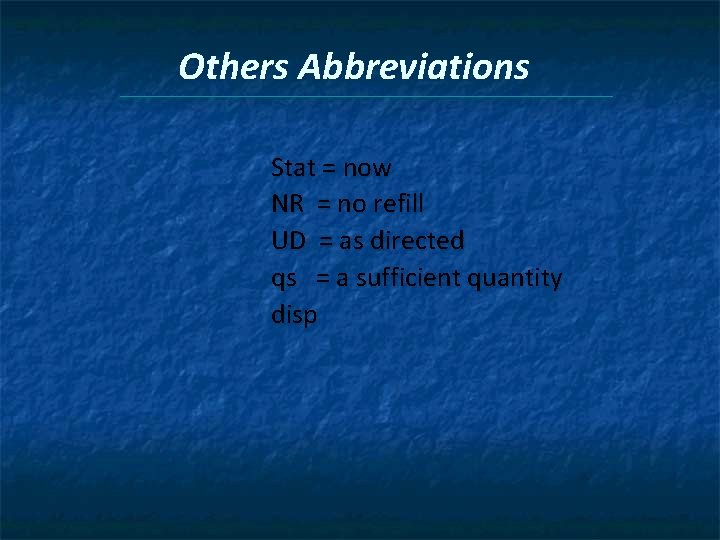 Others Abbreviations

Stat = now
NR = no refill
UD = as directed
qs = a sufficient quantity
disp